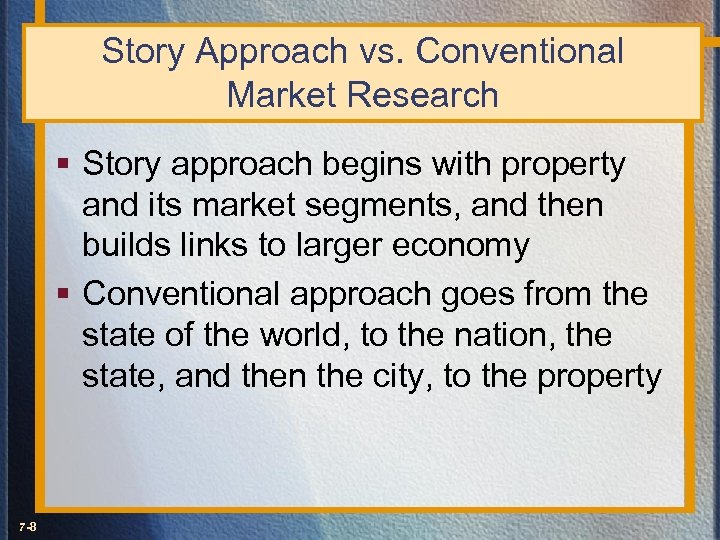 Story Approach vs. Conventional Market Research

▪ Story approach begins with property and its market segments, and then builds links to larger economy

▪ Conventional approach goes from the state of the world, to the nation, the state, and then the city, to the property

7-8